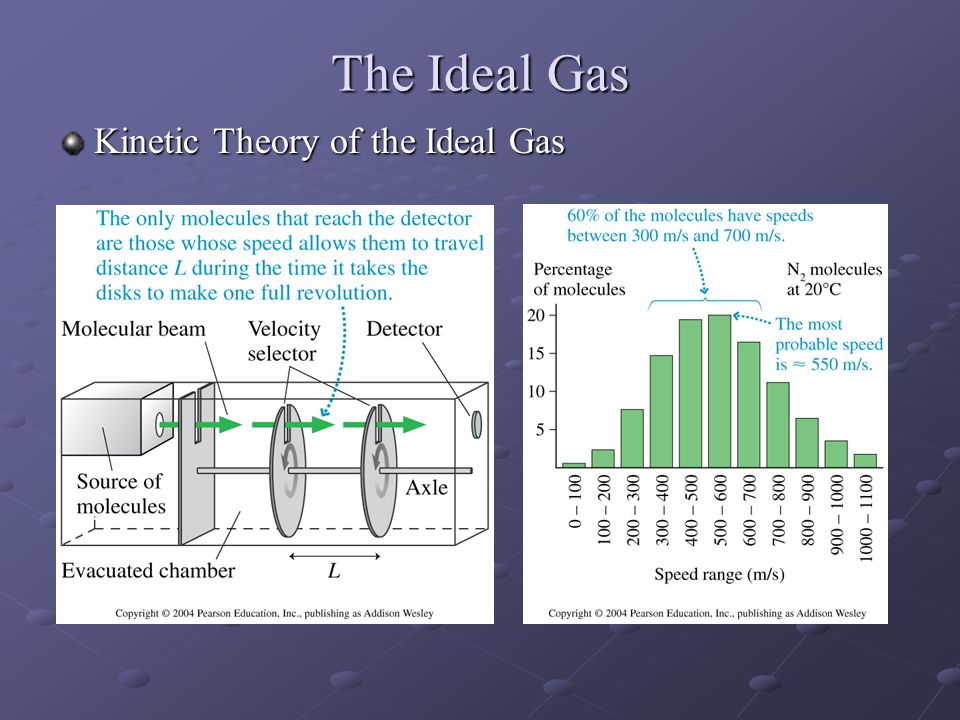 The Ideal Gas

Kinetic Theory of the Ideal Gas

The only molecules that reach the detector are those whose speed allows them to travel distance $L$ during the time it takes the disks to make one full revolution.

Molecular beam

Velocity selector

Detector

Source of molecules

Axle

Evacuated chamber

$L$

Copyright © 2004 Pearson Education, Inc., publishing as Addison Wesley

60% of the molecules have speeds between 300 m/s and 700 m/s.

Percentage of molecules

$N_2$ molecules at 20°C

The most probable speed is ≈ 550 m/s.

20

15

10

5

0 – 100

100 – 200

200 – 300

300 – 400

400 – 500

500 – 600

600 – 700

700 – 800

800 – 900

900 – 1000

1000 – 1100

Speed range (m/s)

Copyright © 2004 Pearson Education, Inc., publishing as Addison Wesley